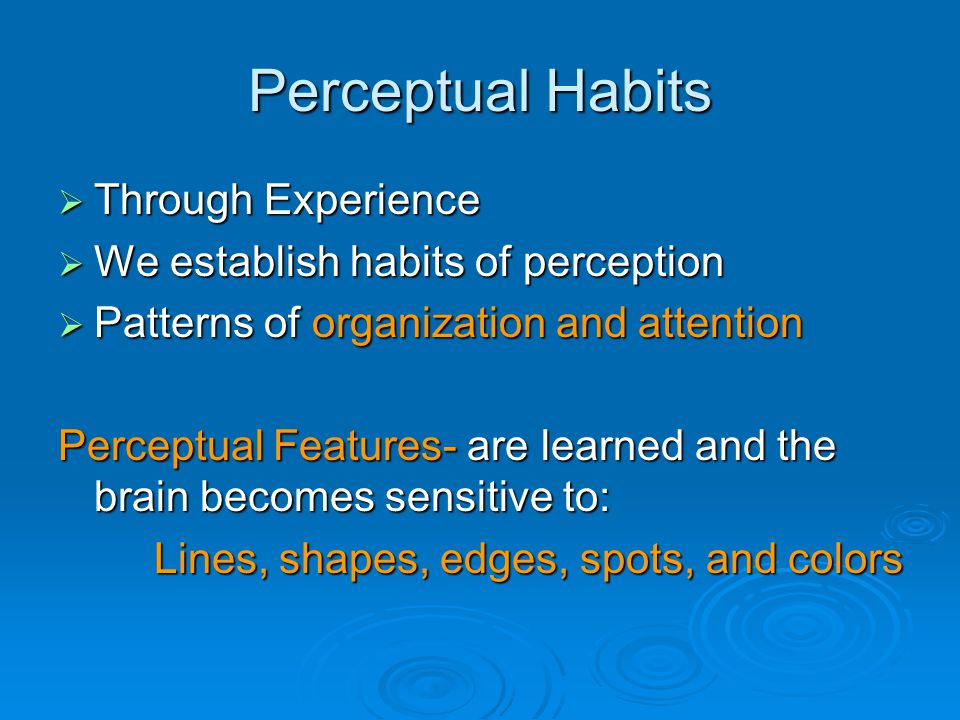 Perceptual Habits

➢ Through Experience
➢ We establish habits of perception
➢ Patterns of organization and attention

Perceptual Features- are learned and the brain becomes sensitive to:

Lines, shapes, edges, spots, and colors